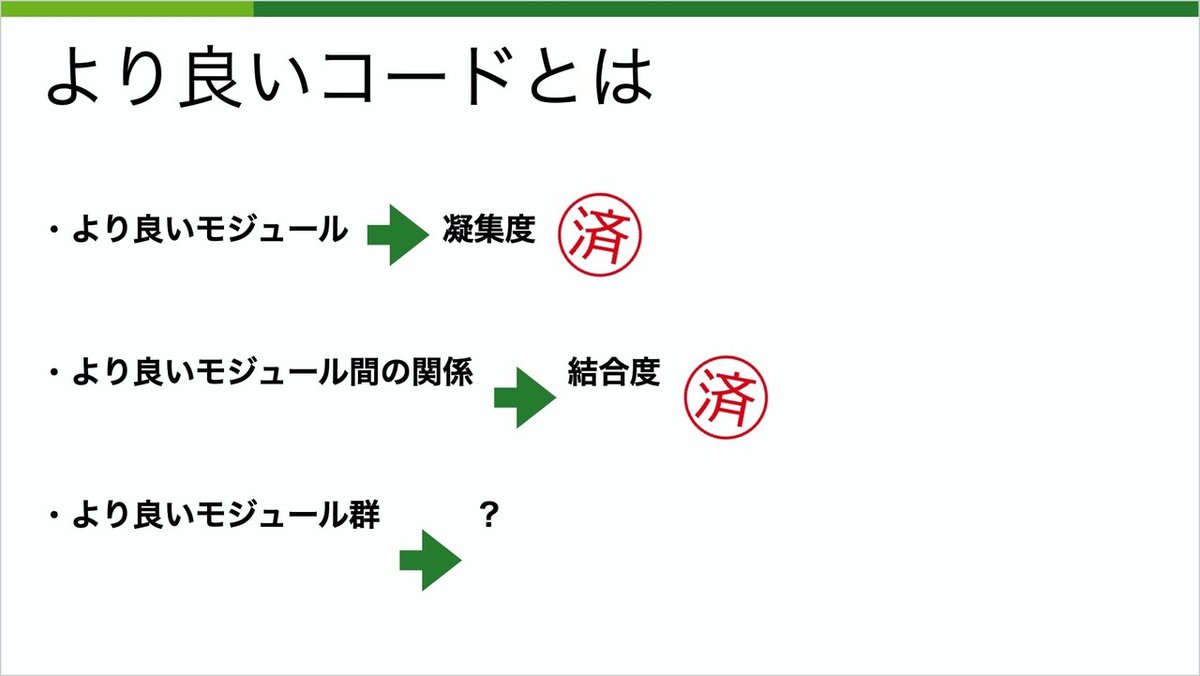 より良いコードとは

・より良いモジュール 凝集度 済

・より良いモジュール間の関係 結合度 済

・より良いモジュール群 ？